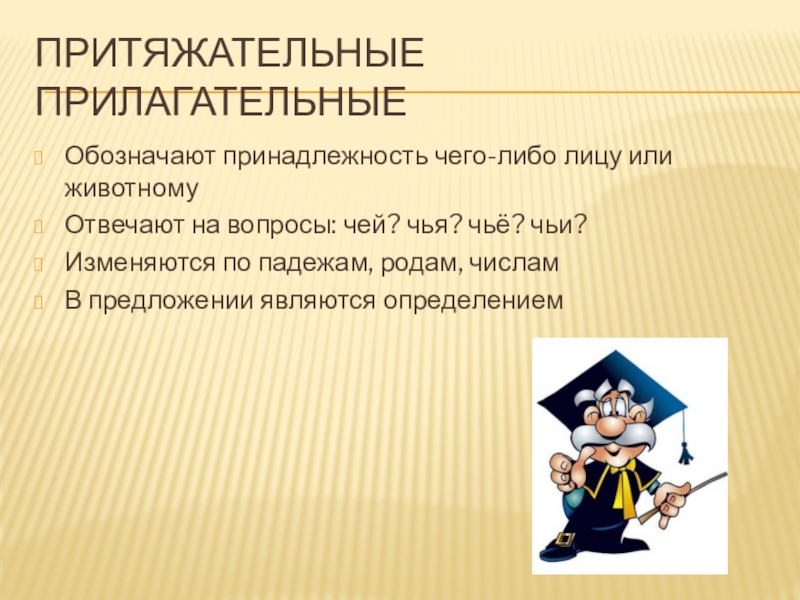 ПРИТЯЖАТЕЛЬНЫЕ ПРИЛАГАТЕЛЬНЫЕ

Обозначают принадлежность чего-либо лицу или животному

Отвечают на вопросы: чей? чья? чьё? чьи?

Изменяются по падежам, родам, числам

В предложении являются определением